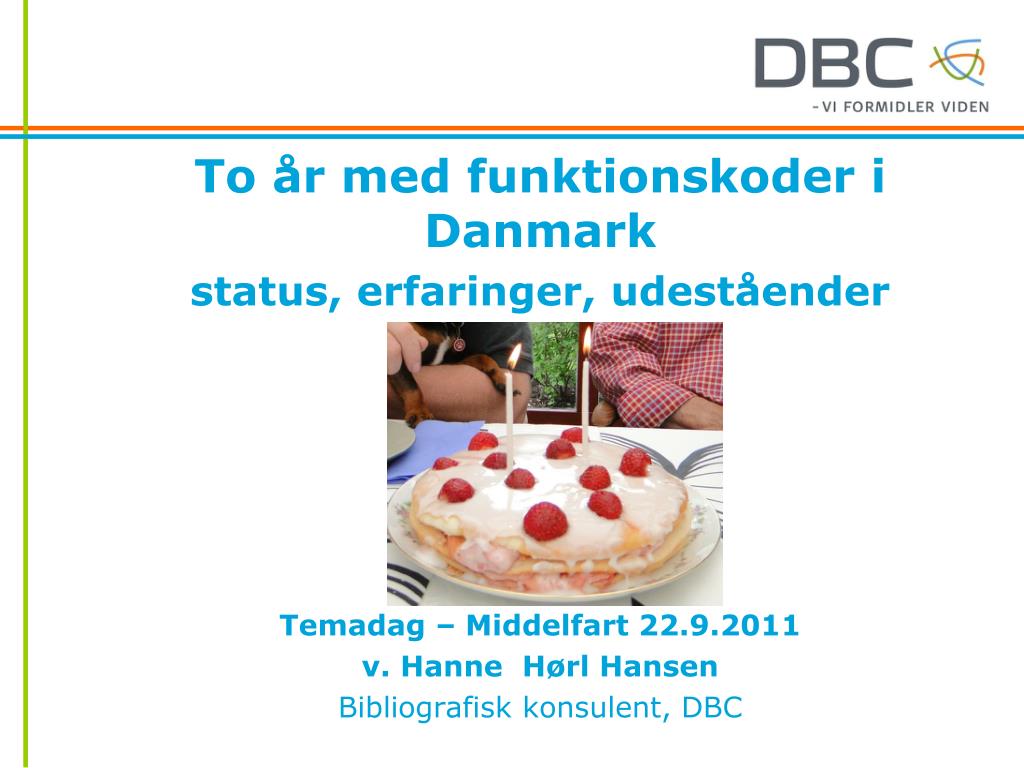 DBC
- VI FORMIDLER VIDEN

To år med funktionskoder i Danmark
status, erfaringer, udeståender

Temadag – Middelfart 22.9.2011
v. Hanne Hørl Hansen
Bibliografisk konsulent, DBC